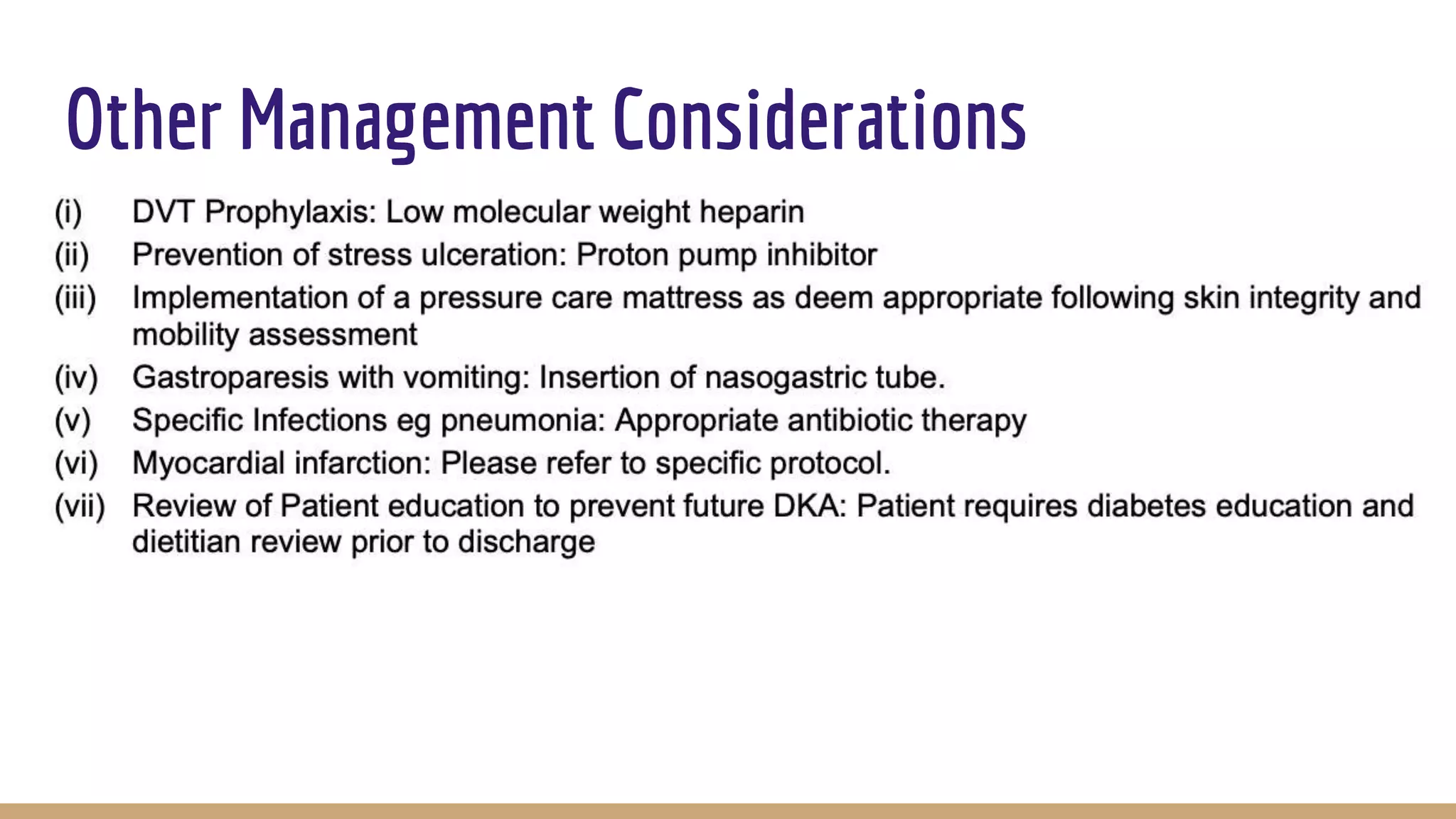 Other Management Considerations

(i) DVT Prophylaxis: Low molecular weight heparin
(ii) Prevention of stress ulceration: Proton pump inhibitor
(iii) Implementation of a pressure care mattress as deem appropriate following skin integrity and mobility assessment
(iv) Gastroparesis with vomiting: Insertion of nasogastric tube.
(v) Specific Infections eg pneumonia: Appropriate antibiotic therapy
(vi) Myocardial infarction: Please refer to specific protocol.
(vii) Review of Patient education to prevent future DKA: Patient requires diabetes education and dietitian review prior to discharge